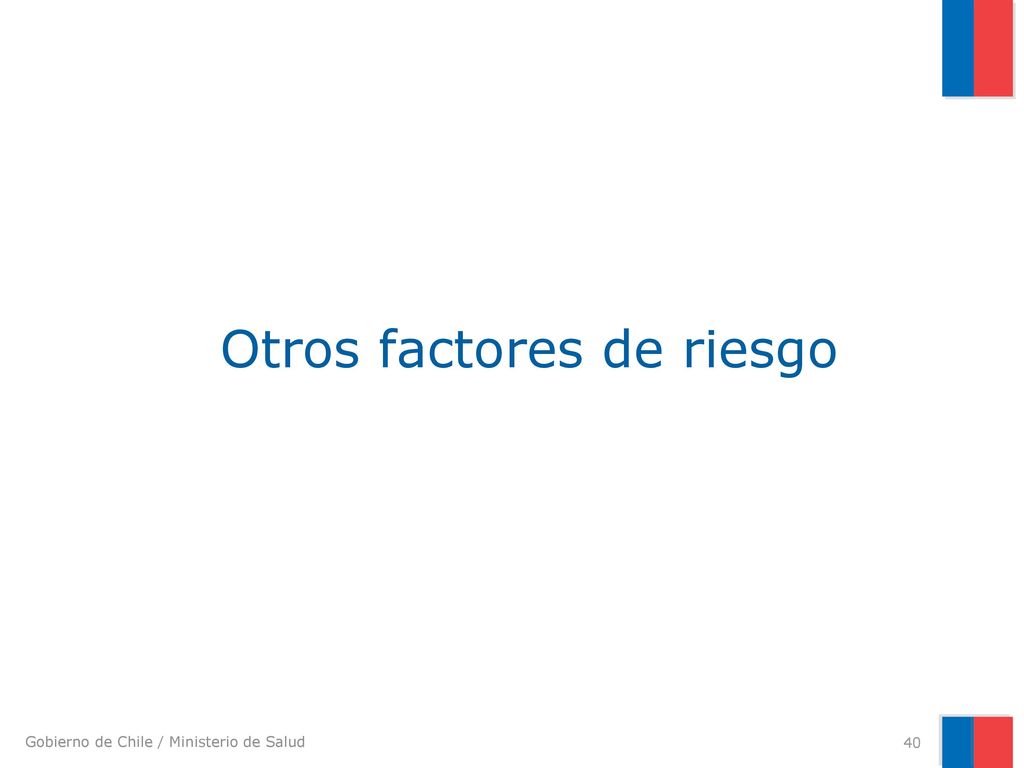 Otros factores de riesgo

Gobierno de Chile / Ministerio de Salud

40